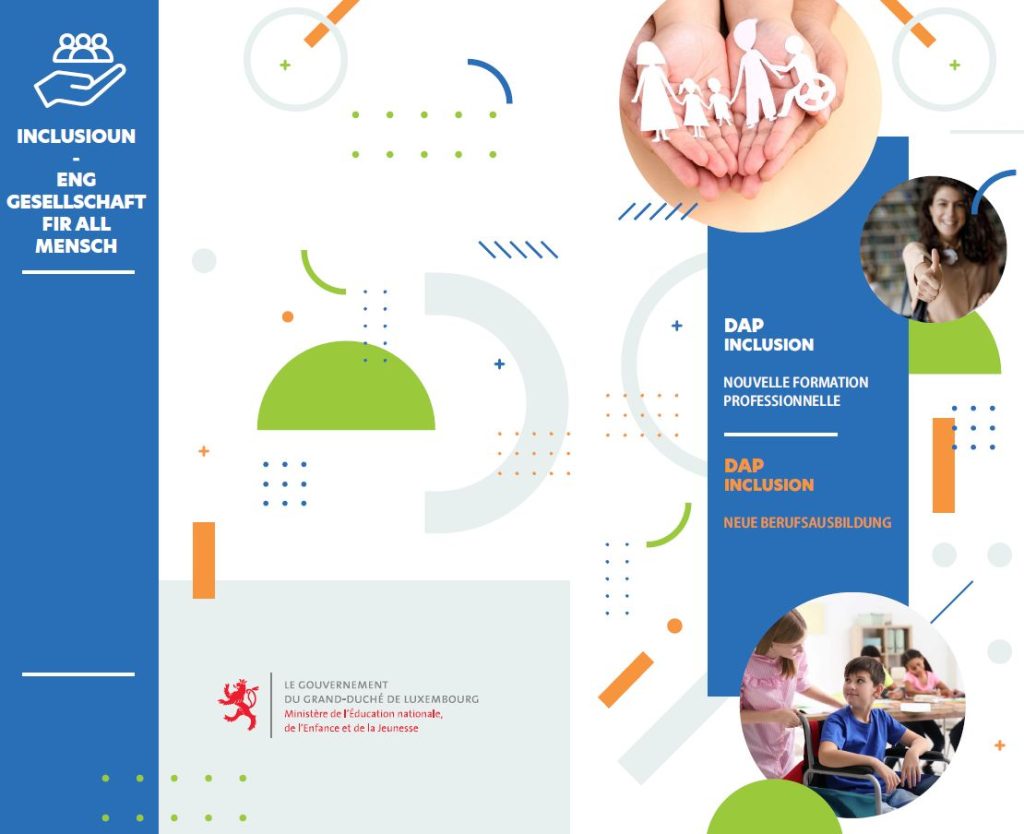 INCLUSIOUN
-
ENG GESELLSCHAFT FIR ALL MENSCH

DAP
INCLUSION

NOUVELLE FORMATION PROFESSIONNELLE

DAP
INCLUSION

NEUE BERUFSAUSBILDUNG

LE GOUVERNEMENT
DU GRAND-DUCHÉ DE LUXEMBOURG
Ministère de l'Éducation nationale, de l'Enfance et de la Jeunesse